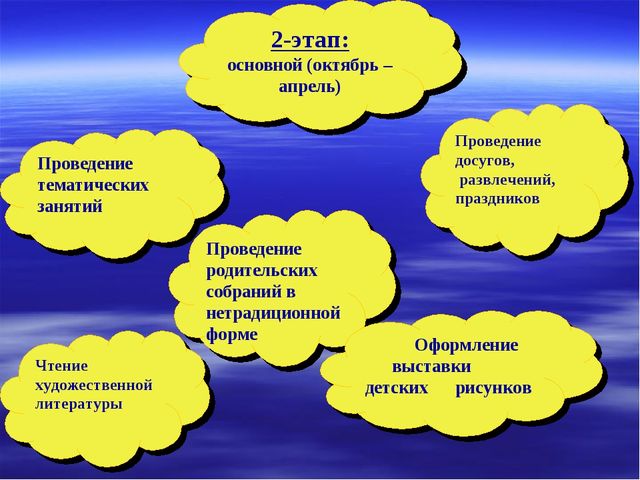 2-этап:
основной (октябрь – апрель)

Проведение тематических занятий

Проведение досугов, развлечений, праздников

Проведение родительских собраний в нетрадиционной форме

Чтение художественной литературы

Оформление выставки детских рисунков